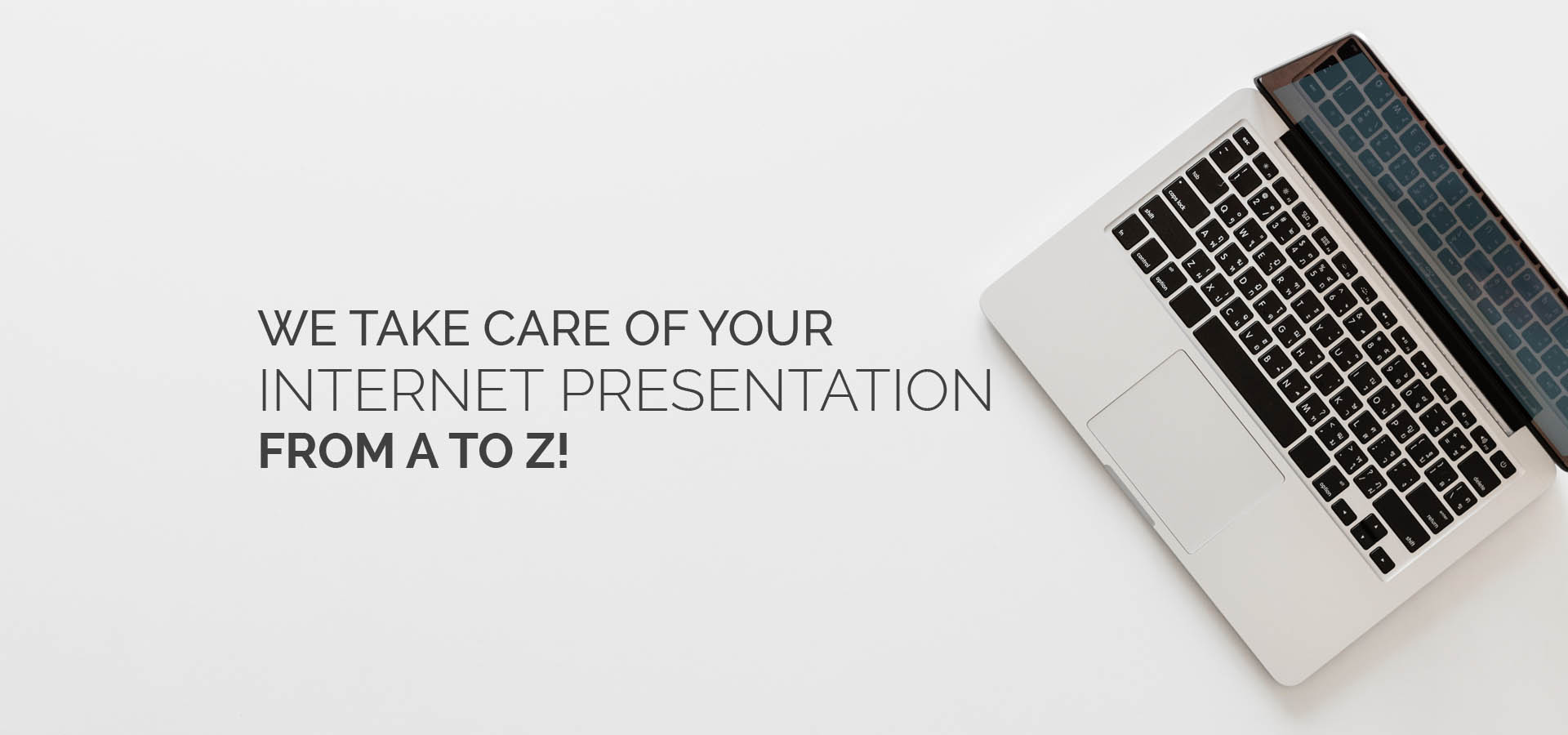 WE TAKE CARE OF YOUR
INTERNET PRESENTATION
FROM A TO Z!